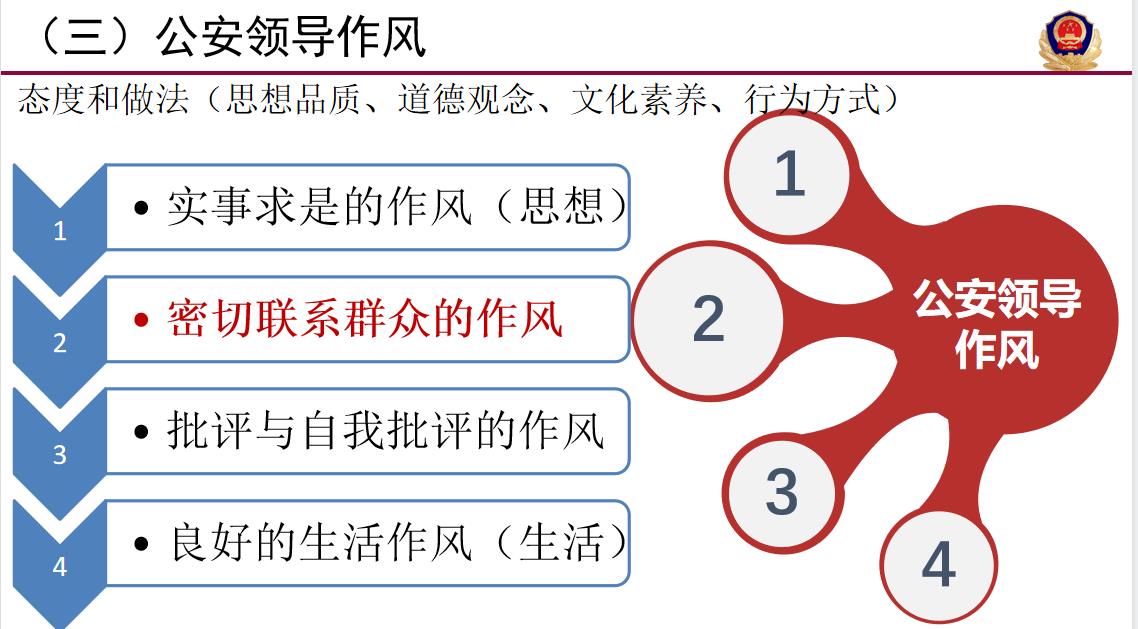 （三）公安领导作风

态度和做法（思想品质、道德观念、文化素养、行为方式）

1
• 实事求是的作风（思想）

2
• 密切联系群众的作风

3
• 批评与自我批评的作风

4
• 良好的生活作风（生活）

1

2

3

4

公安领导作风